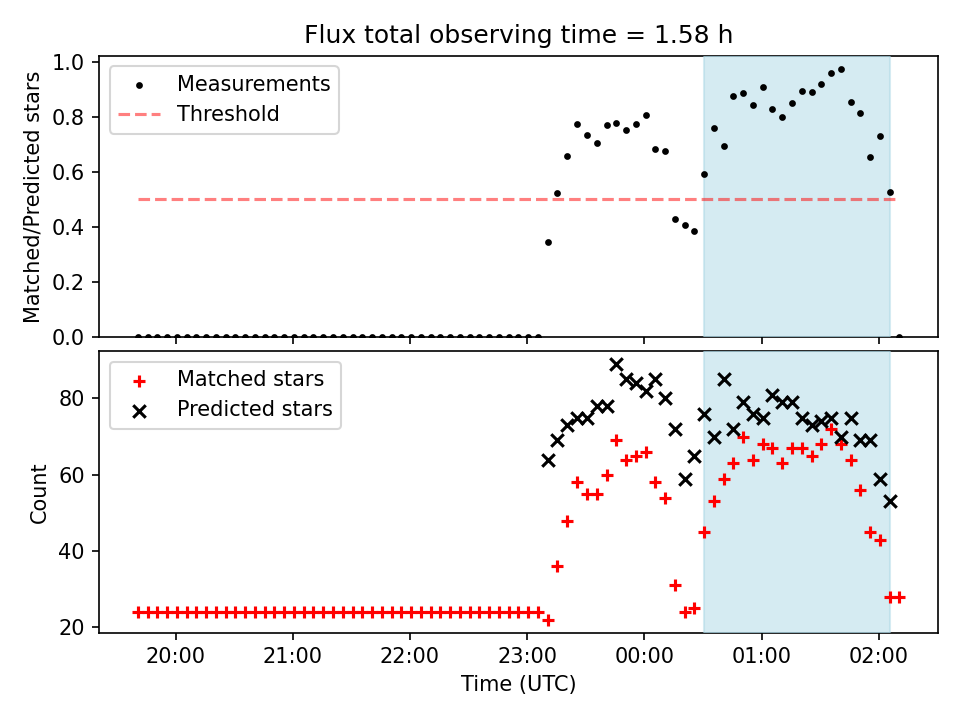 Flux total observing time = 1.58 h

Measurements
Threshold

Matched/Predicted stars

1.0
0.8
0.6
0.4
0.2
0.0

Matched stars
Predicted stars

Count

80
60
40
20

20:00
21:00
22:00
23:00
00:00
01:00
02:00

Time (UTC)